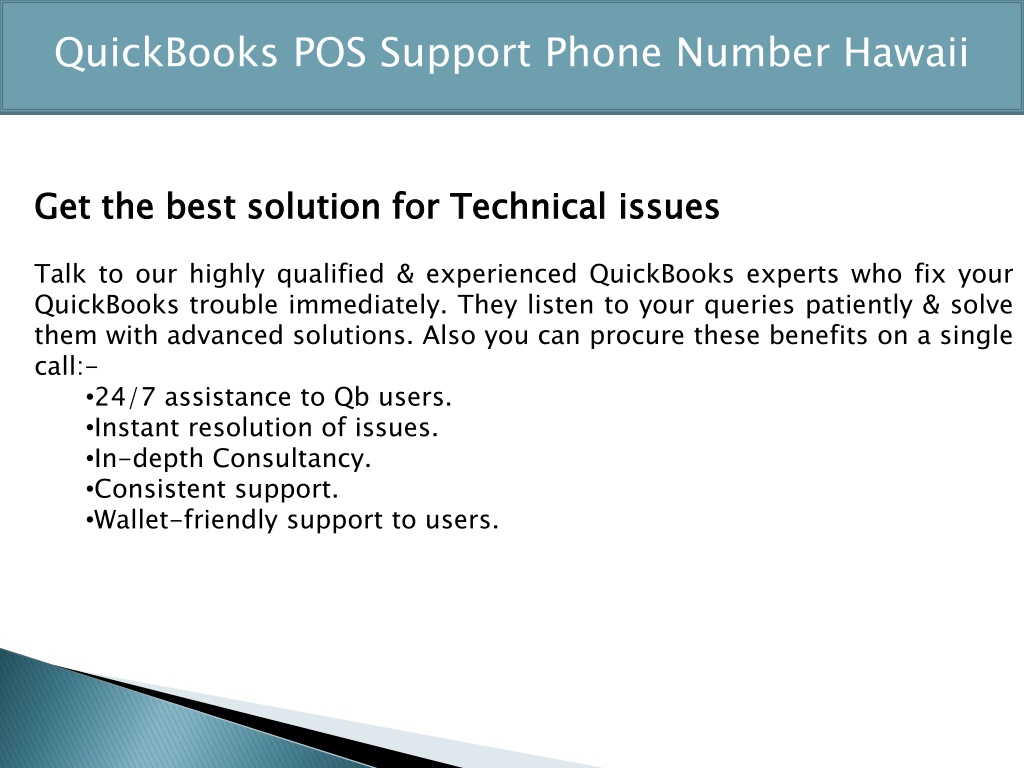 QuickBooks POS Support Phone Number Hawaii

Get the best solution for Technical issues

Talk to our highly qualified & experienced QuickBooks experts who fix your QuickBooks trouble immediately. They listen to your queries patiently & solve them with advanced solutions. Also you can procure these benefits on a single call:-

•24/7 assistance to Qb users.
•Instant resolution of issues.
•In-depth Consultancy.
•Consistent support.
•Wallet-friendly support to users.